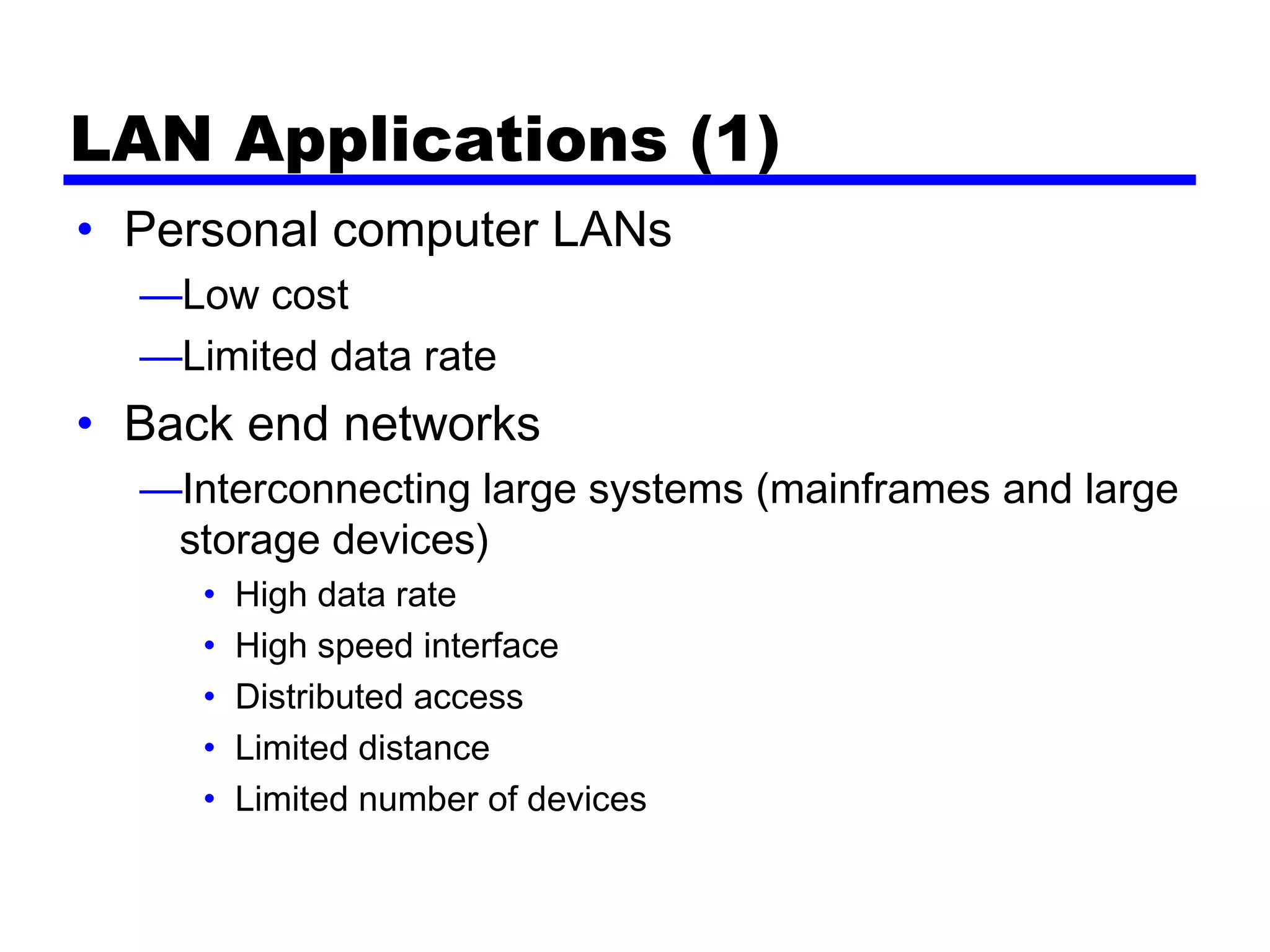 LAN Applications (1)

• Personal computer LANs
—Low cost
—Limited data rate

• Back end networks
—Interconnecting large systems (mainframes and large storage devices)
• High data rate
• High speed interface
• Distributed access
• Limited distance
• Limited number of devices